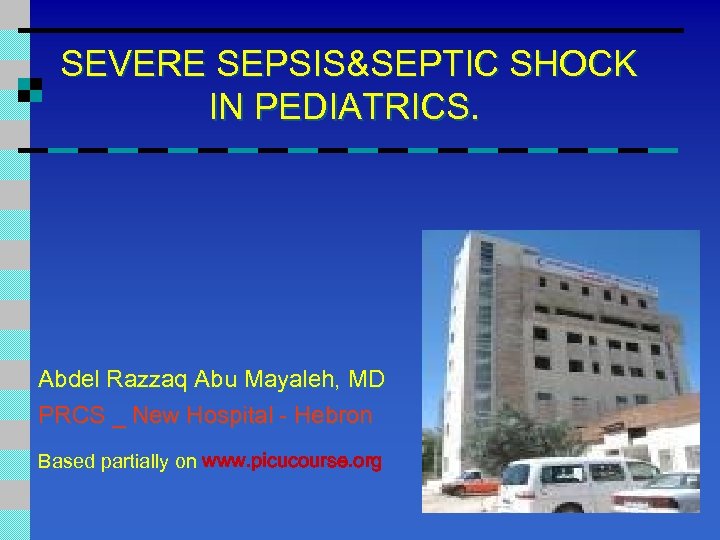 SEVERE SEPSIS&SEPTIC SHOCK IN PEDIATRICS.

Abdel Razzaq Abu Mayaleh, MD

PRCS _ New Hospital - Hebron

Based partially on www.picucourse.org